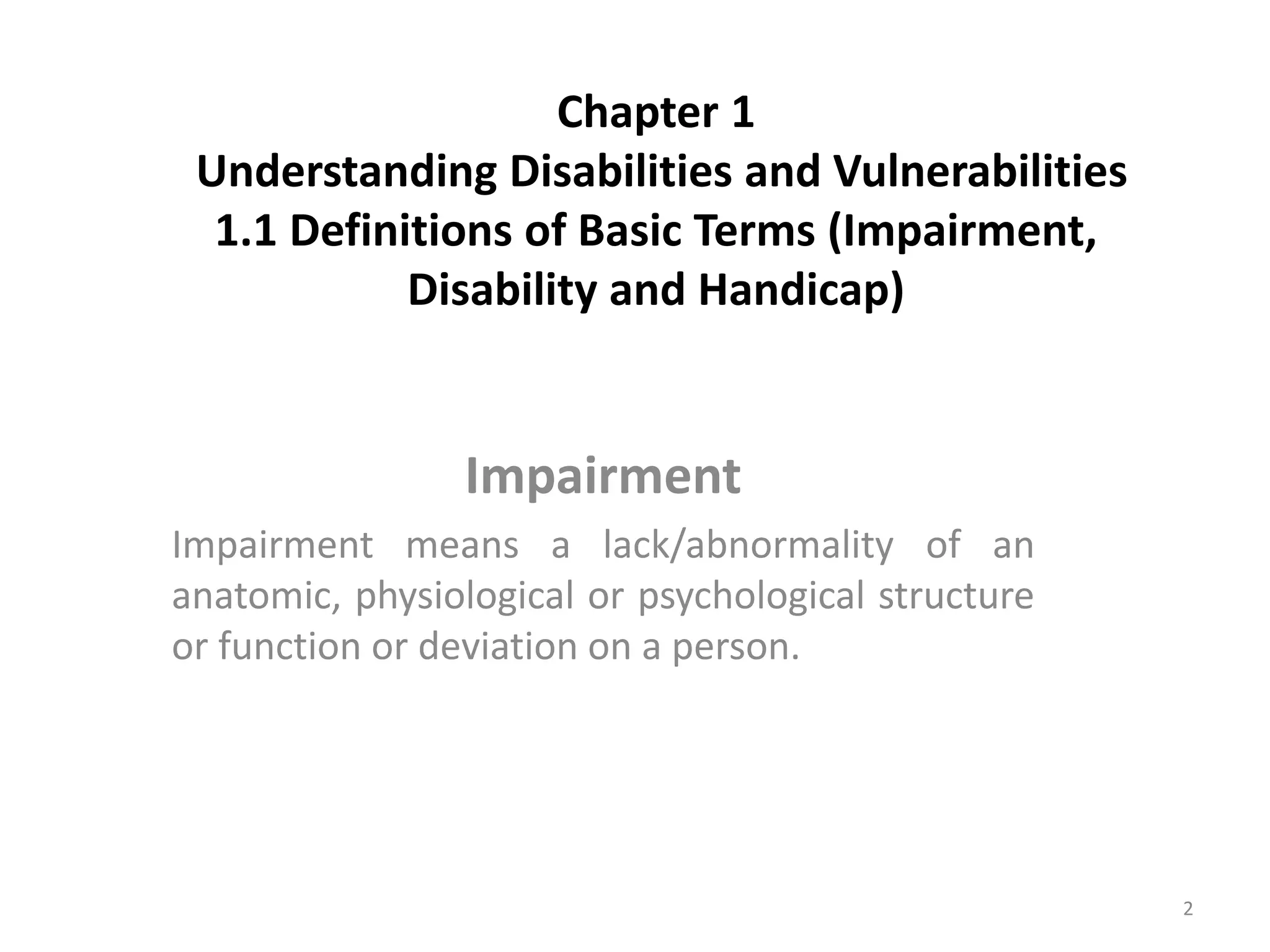 Chapter 1
Understanding Disabilities and Vulnerabilities
1.1 Definitions of Basic Terms (Impairment, Disability and Handicap)

Impairment

Impairment means a lack/abnormality of an anatomic, physiological or psychological structure or function or deviation on a person.

2